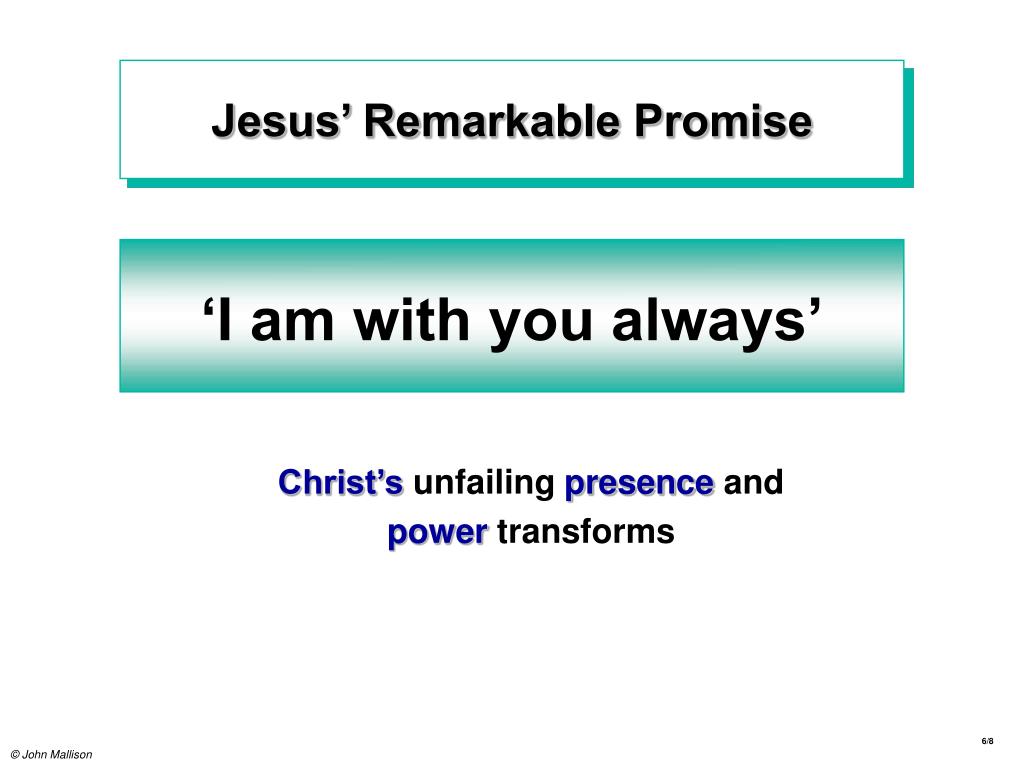 Jesus’ Remarkable Promise

‘I am with you always’

Christ’s unfailing presence and power transforms

6/8

© John Mallison